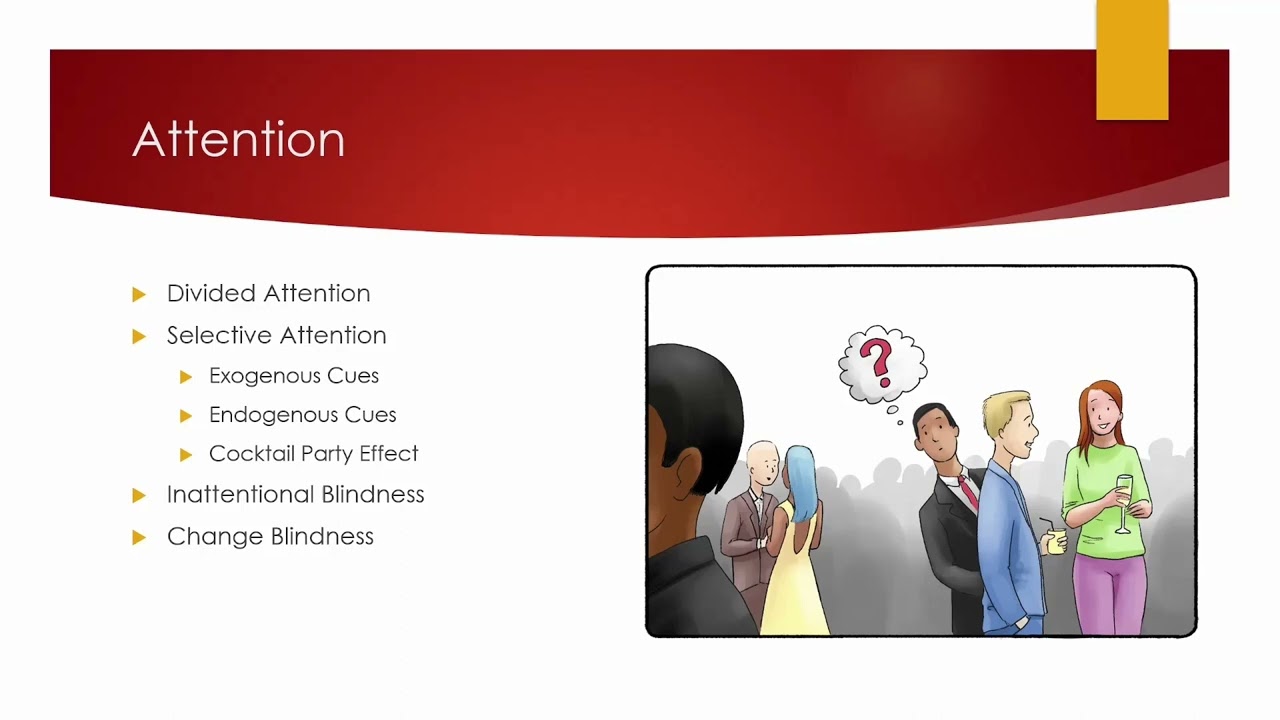 Attention

Divided Attention
Selective Attention
Exogenous Cues
Endogenous Cues
Cocktail Party Effect
Inattentional Blindness
Change Blindness

?